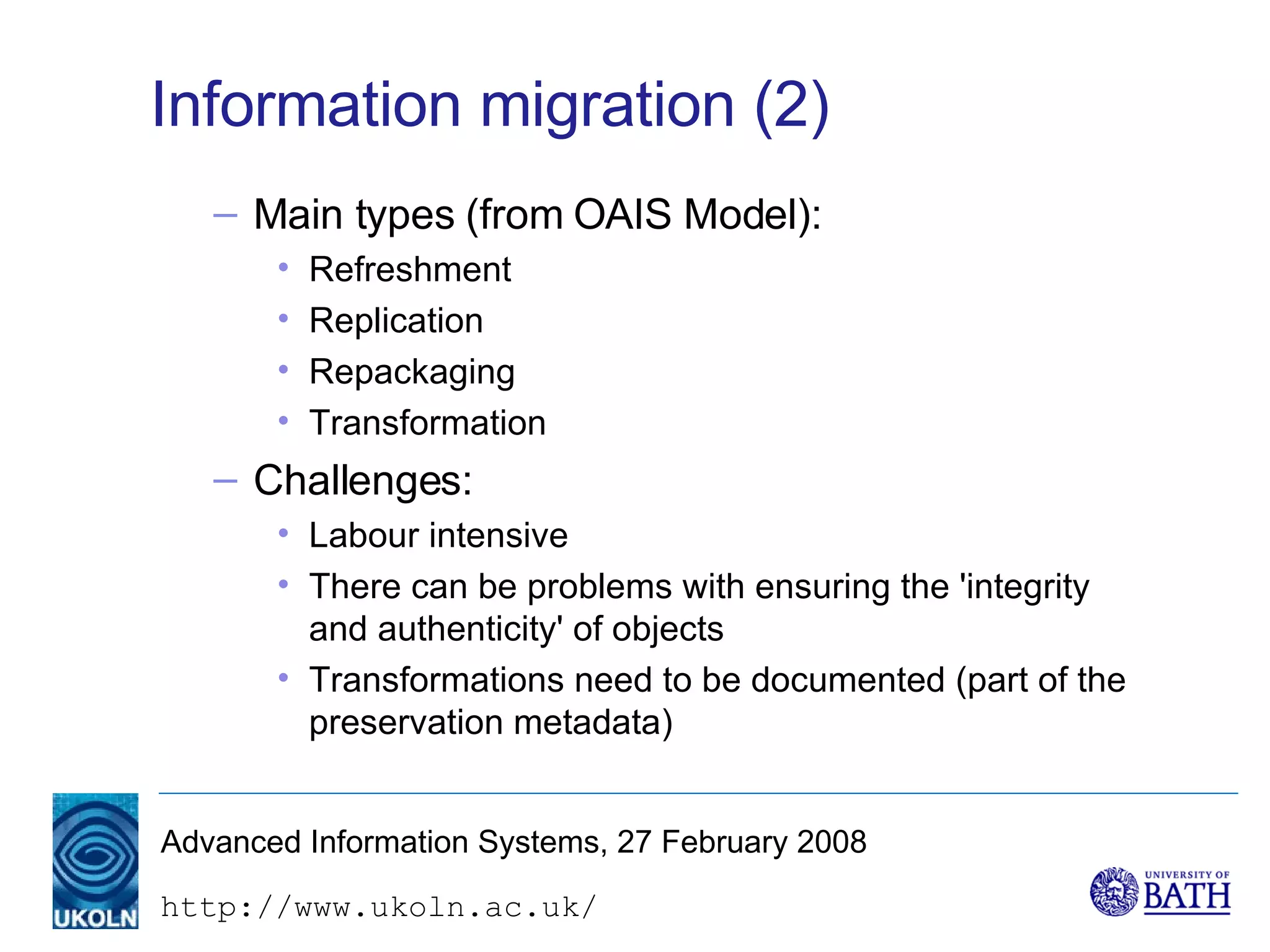 Information migration (2)

– Main types (from OAIS Model):
• Refreshment
• Replication
• Repackaging
• Transformation
– Challenges:
• Labour intensive
• There can be problems with ensuring the 'integrity and authenticity' of objects
• Transformations need to be documented (part of the preservation metadata)

UKOLN

Advanced Information Systems, 27 February 2008

http://www.ukoln.ac.uk/

UNIVERSITY OF BATH